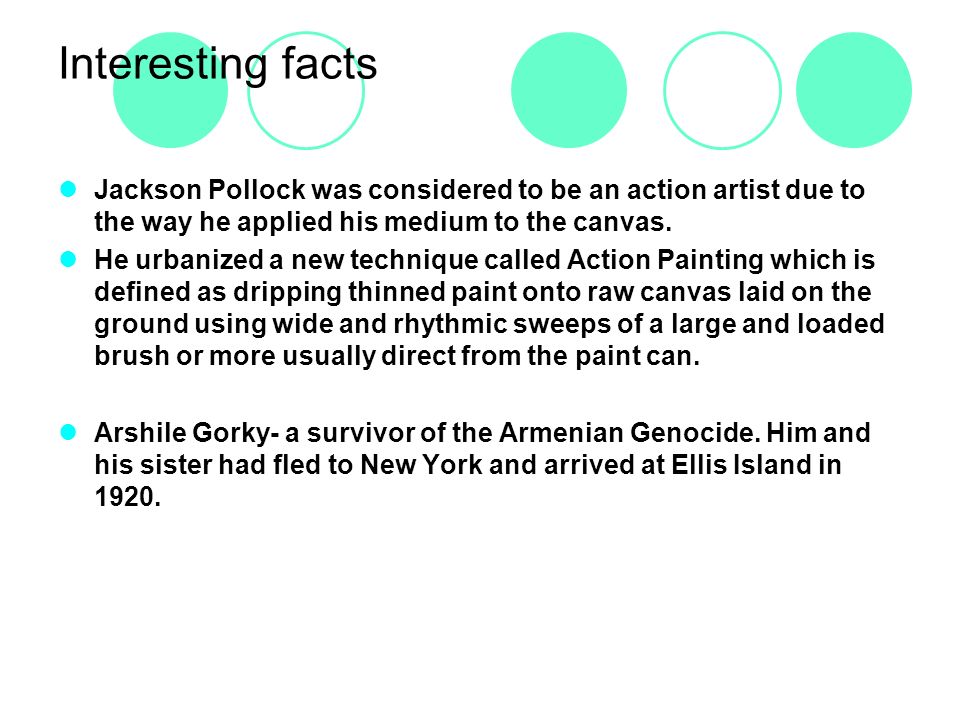 Interesting facts

- Jackson Pollock was considered to be an action artist due to the way he applied his medium to the canvas.
- He urbanized a new technique called Action Painting which is defined as dripping thinned paint onto raw canvas laid on the ground using wide and rhythmic sweeps of a large and loaded brush or more usually direct from the paint can.

- Arshile Gorky- a survivor of the Armenian Genocide. Him and his sister had fled to New York and arrived at Ellis Island in 1920.